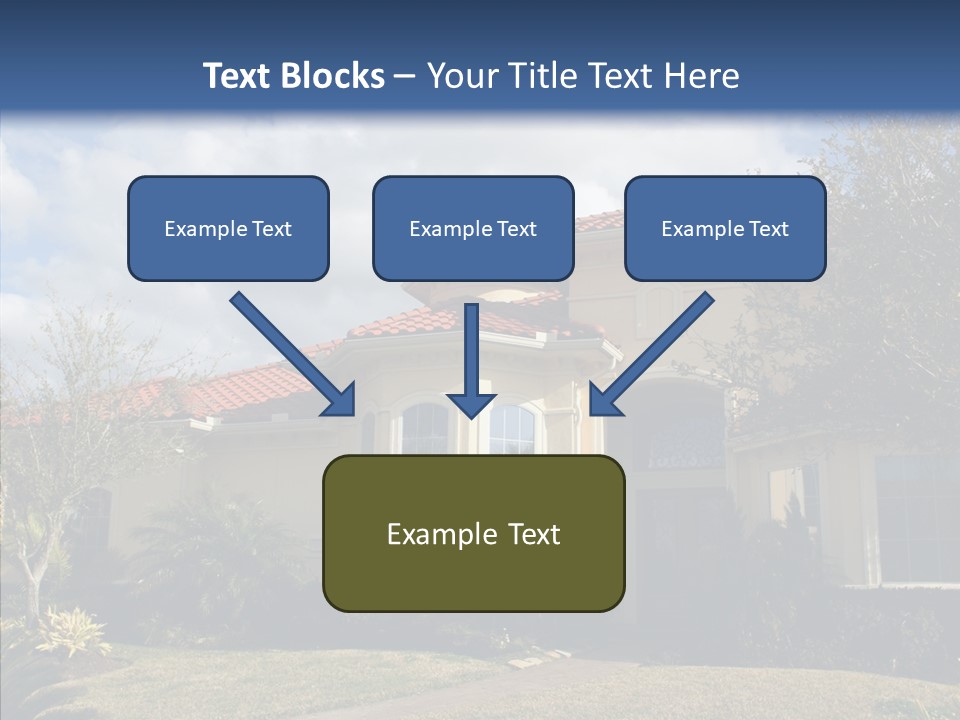 Text Blocks – Your Title Text Here

Example Text

Example Text

Example Text

Example Text